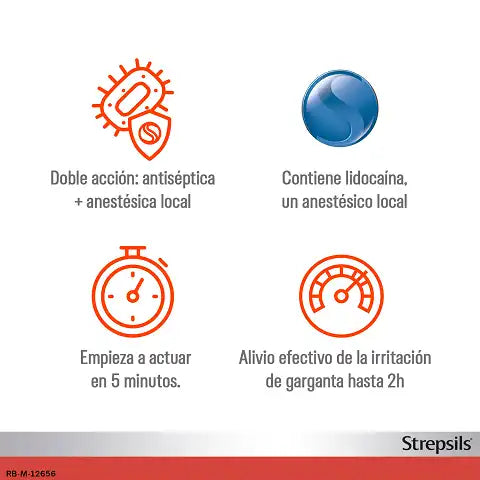 Doble acción: antiséptica + anestésica local

Contiene lidocaína, un anestésico local

Empieza a actuar en 5 minutos.

Alivio efectivo de la irritación de garganta hasta 2h

Strepsils

RB-M-12656